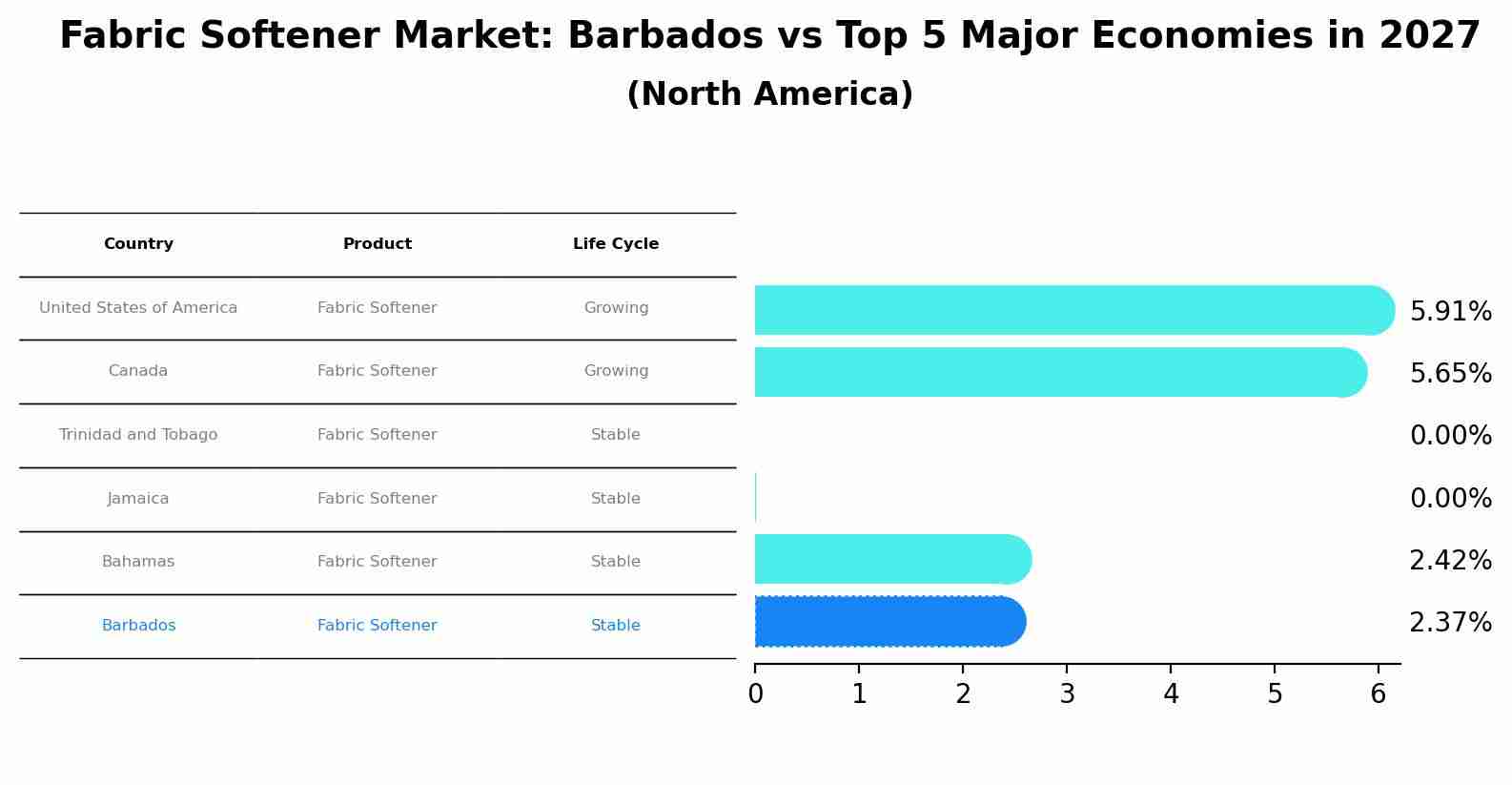 Fabric Softener Market: Barbados vs Top 5 Major Economies in 2027
(North America)

| Country | Product | Life Cycle |
|---|---|---|
| United States of America | Fabric Softener | Growing |
| Canada | Fabric Softener | Growing |
| Trinidad and Tobago | Fabric Softener | Stable |
| Jamaica | Fabric Softener | Stable |
| Bahamas | Fabric Softener | Stable |
| Barbados | Fabric Softener | Stable |

5.91%
5.65%
0.00%
0.00%
2.42%
2.37%

0 1 2 3 4 5 6